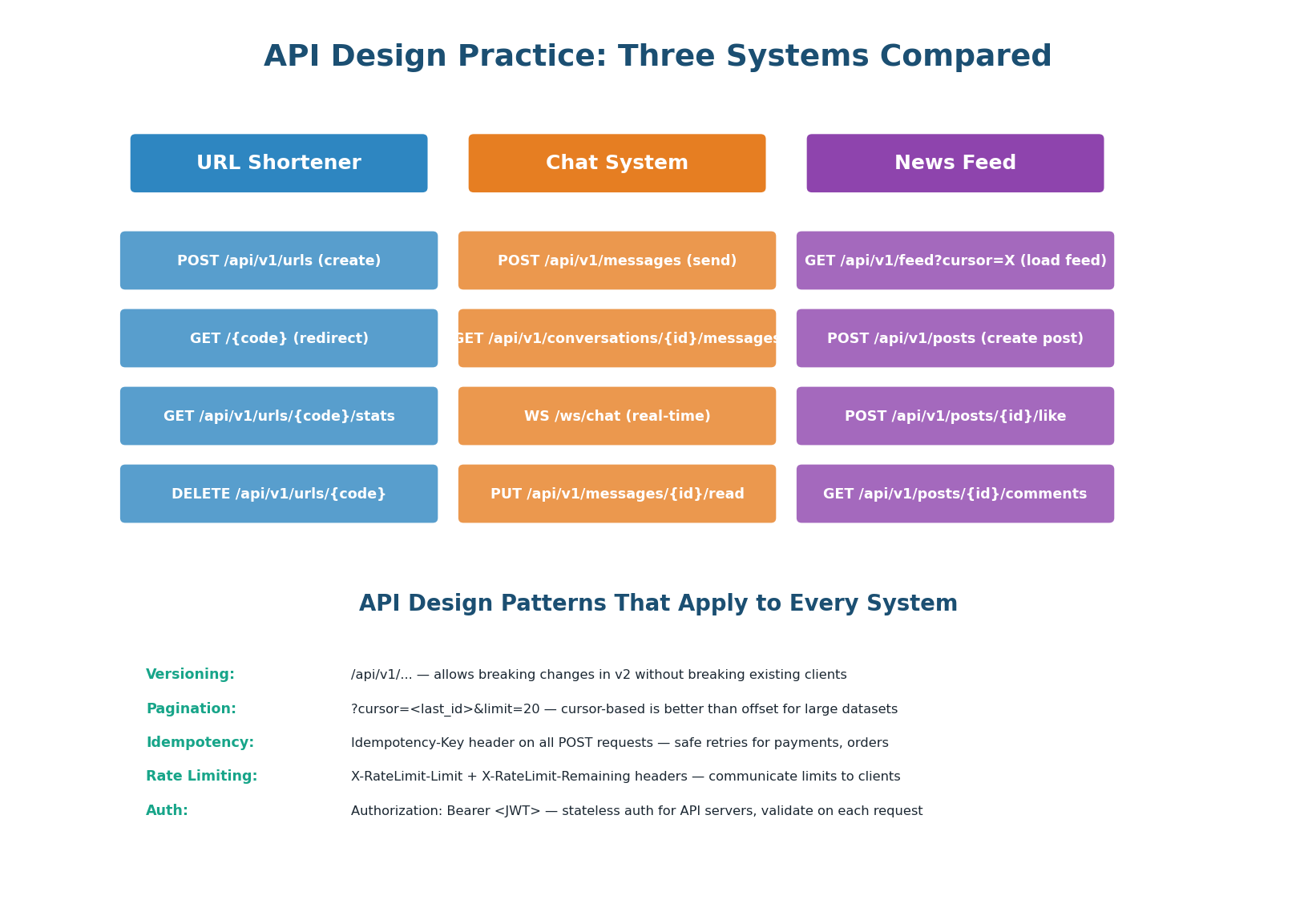 API Design Practice: Three Systems Compared

URL Shortener

POST /api/v1/urls (create)

GET /{code} (redirect)

GET /api/v1/urls/{code}/stats

DELETE /api/v1/urls/{code}

Chat System

POST /api/v1/messages (send)

GET /api/v1/conversations/{id}/messages

WS /ws/chat (real-time)

PUT /api/v1/messages/{id}/read

News Feed

GET /api/v1/feed?cursor=X (load feed)

POST /api/v1/posts (create post)

POST /api/v1/posts/{id}/like

GET /api/v1/posts/{id}/comments

API Design Patterns That Apply to Every System

Versioning: /api/v1/... — allows breaking changes in v2 without breaking existing clients

Pagination: ?cursor=<last_id>&limit=20 — cursor-based is better than offset for large datasets

Idempotency: Idempotency-Key header on all POST requests — safe retries for payments, orders

Rate Limiting: X-RateLimit-Limit + X-RateLimit-Remaining headers — communicate limits to clients

Auth: Authorization: Bearer <JWT> — stateless auth for API servers, validate on each request